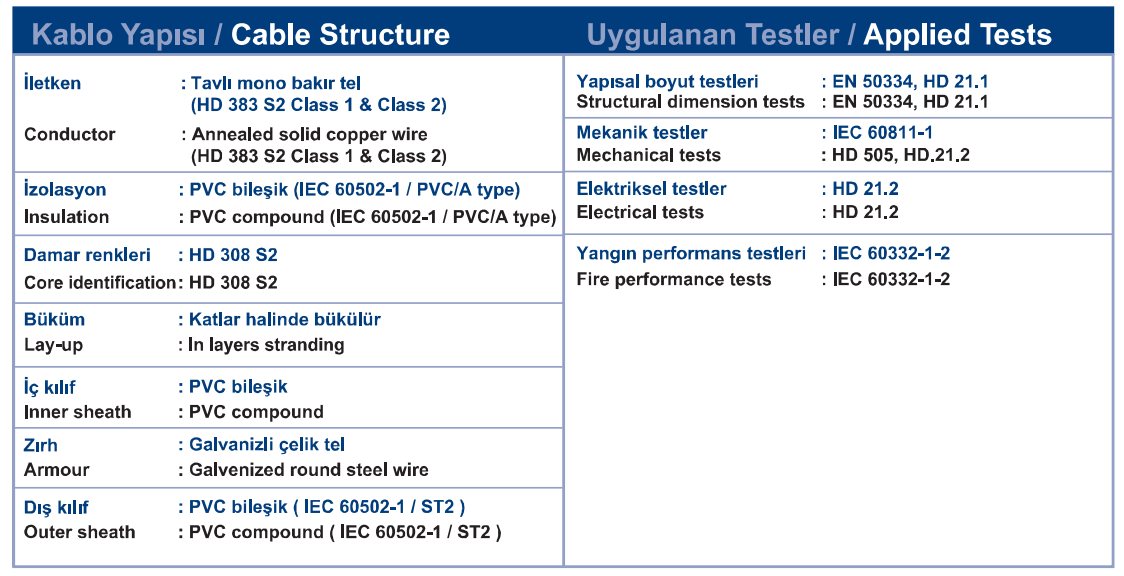 Kablo Yapısı / Cable Structure

İletken : Tavlı mono bakır tel (HD 383 S2 Class 1 & Class 2)
Conductor : Annealed solid copper wire (HD 383 S2 Class 1 & Class 2)

İzolasyon : PVC bileşik (IEC 60502-1 / PVC/A type)
Insulation : PVC compound (IEC 60502-1 / PVC/A type)

Damar renkleri : HD 308 S2
Core identification: HD 308 S2

Büküm : Katlar halinde bükülür
Lay-up : In layers stranding

İç kılıf : PVC bileşik
Inner sheath : PVC compound

Zırh : Galvanizli çelik tel
Armour : Galvenized round steel wire

Dış kılıf : PVC bileşik ( IEC 60502-1 / ST2 )
Outer sheath : PVC compound ( IEC 60502-1 / ST2 )

Uygulanan Testler / Applied Tests

Yapısal boyut testleri : EN 50334, HD 21.1
Structural dimension tests : EN 50334, HD 21.1

Mekanik testler : IEC 60811-1
Mechanical tests : HD 505, HD.21.2

Elektriksel testler : HD 21.2
Electrical tests : HD 21.2

Yangın performans testleri : IEC 60332-1-2
Fire performance tests : IEC 60332-1-2